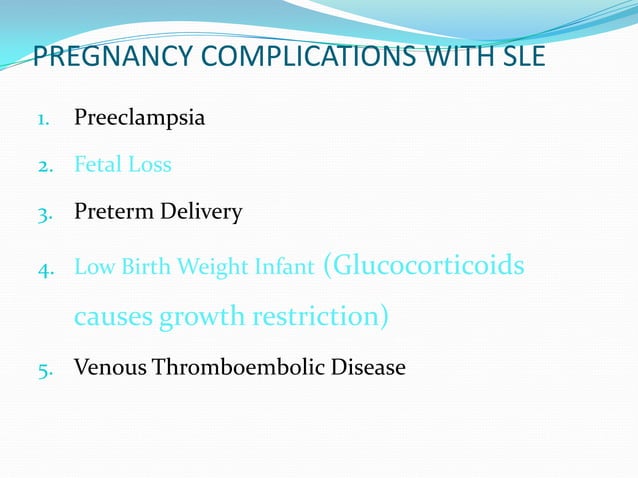 PREGNANCY COMPLICATIONS WITH SLE

1. Preeclampsia
2. Fetal Loss
3. Preterm Delivery
4. Low Birth Weight Infant (Glucocorticoids causes growth restriction)
5. Venous Thromboembolic Disease